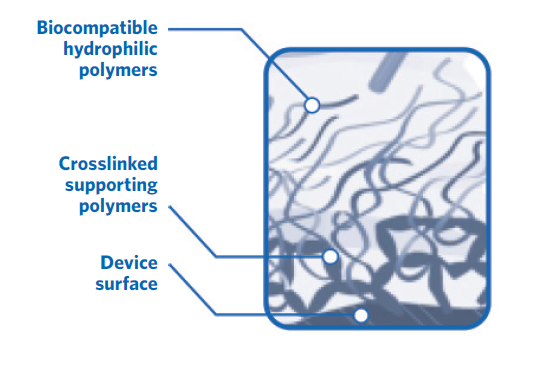 Biocompatible hydrophilic polymers

Crosslinked supporting polymers

Device surface